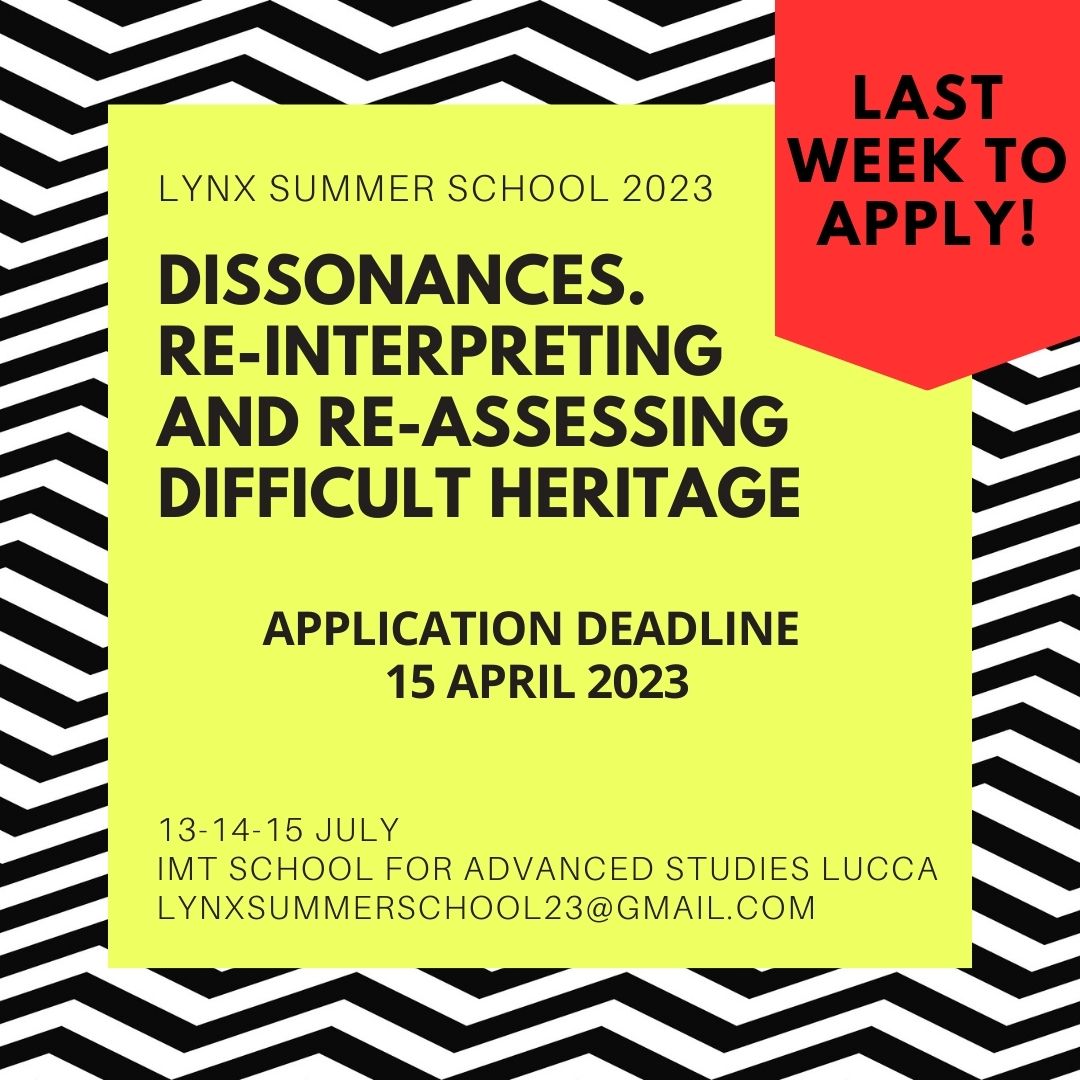 LAST WEEK TO APPLY!

LYNX SUMMER SCHOOL 2023

DISSONANCES. RE-INTERPRETING AND RE-ASSESSING DIFFICULT HERITAGE

APPLICATION DEADLINE
15 APRIL 2023

13-14-15 JULY
IMT SCHOOL FOR ADVANCED STUDIES LUCCA
LYNXSUMMERSCHOOL23@GMAIL.COM